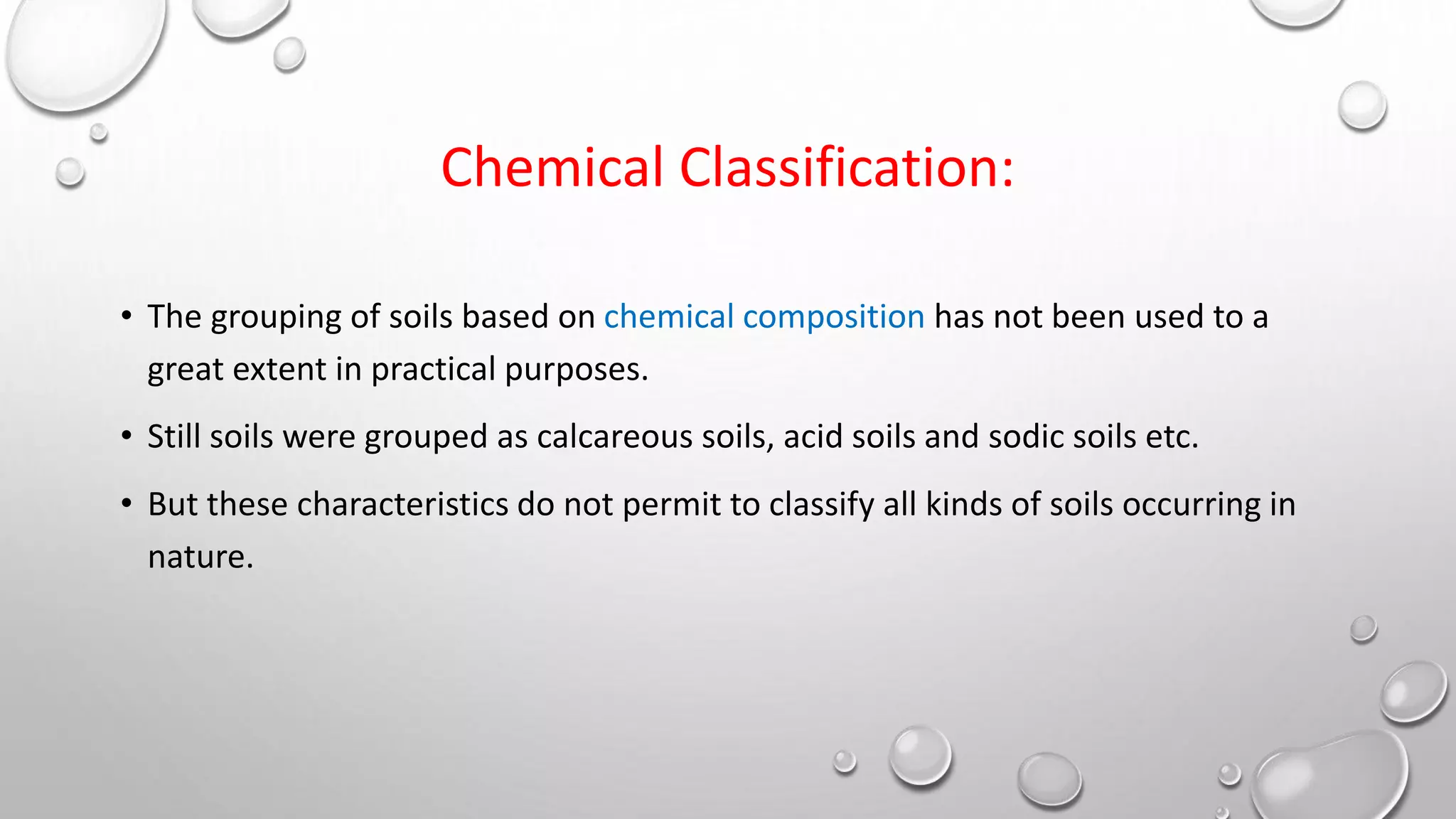 Chemical Classification:

• The grouping of soils based on chemical composition has not been used to a great extent in practical purposes.

• Still soils were grouped as calcareous soils, acid soils and sodic soils etc.

• But these characteristics do not permit to classify all kinds of soils occurring in nature.